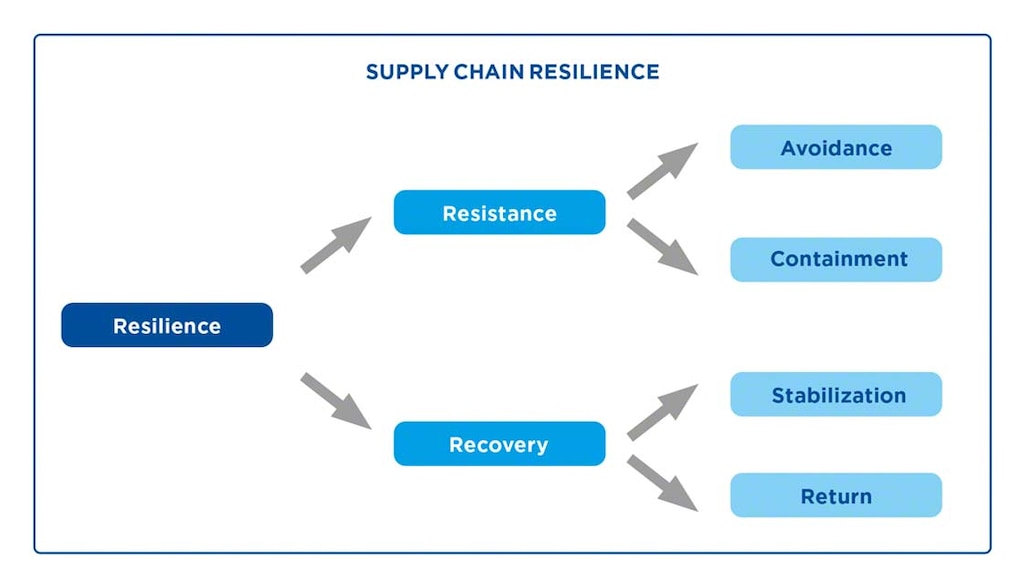 SUPPLY CHAIN RESILIENCE

Resilience

Resistance

Recovery

Avoidance

Containment

Stabilization

Return